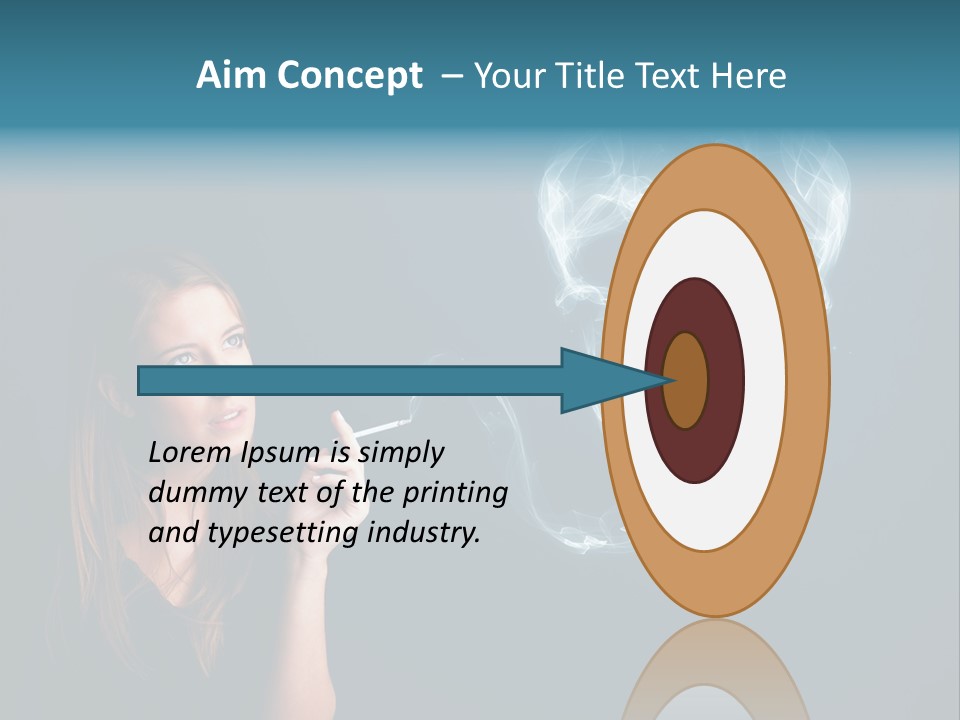 Aim Concept – Your Title Text Here

Lorem Ipsum is simply dummy text of the printing and typesetting industry.